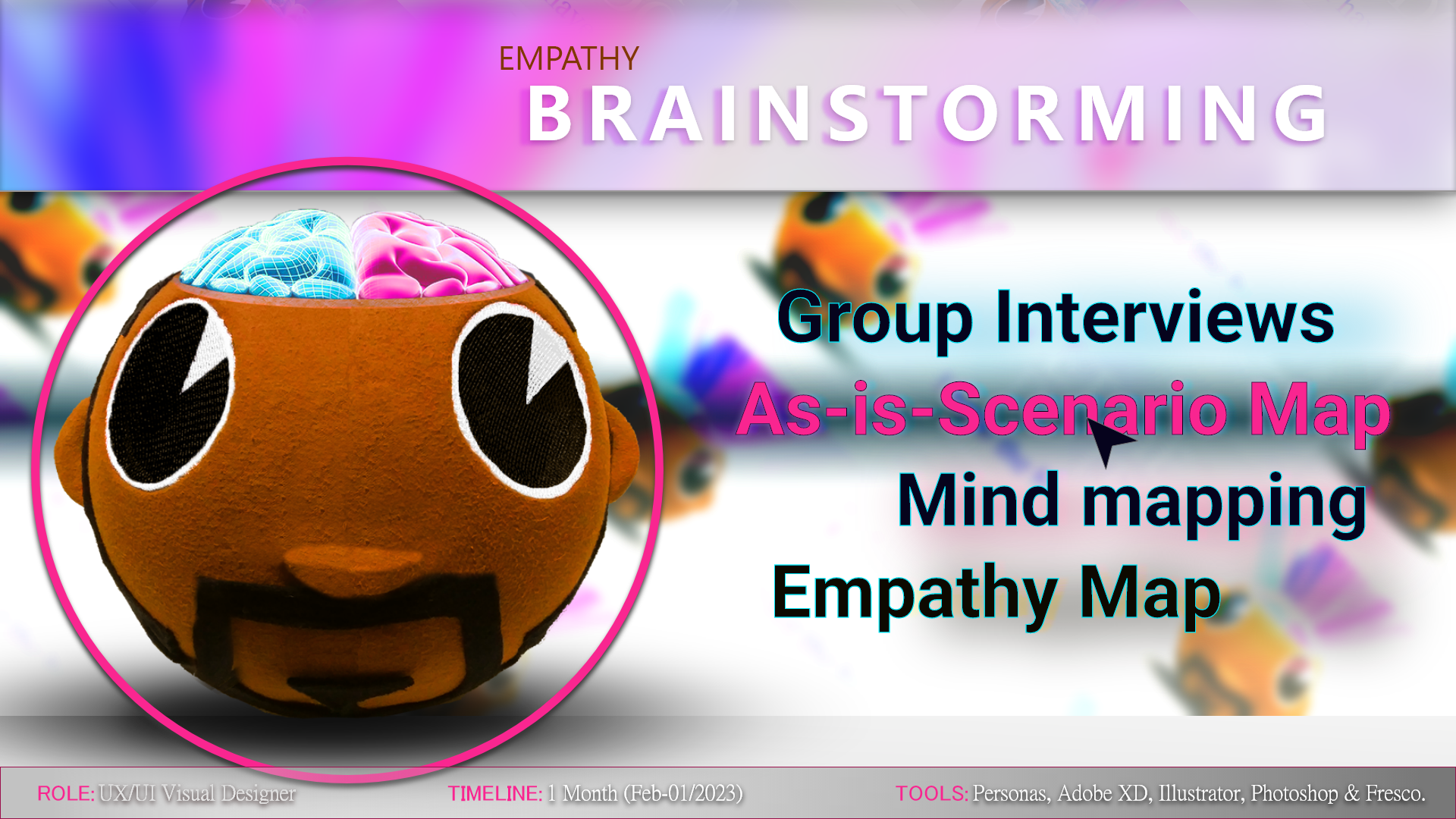 EMPATHY
BRAINSTORMING

Group Interviews
As-is-Scenario Map
Mind mapping
Empathy Map

ROLE: UX/UI Visual Designer
TIMELINE: 1 Month (Feb-01/2023)
TOOLS: Personas, Adobe XD, Illustrator, Photoshop & Fresco.